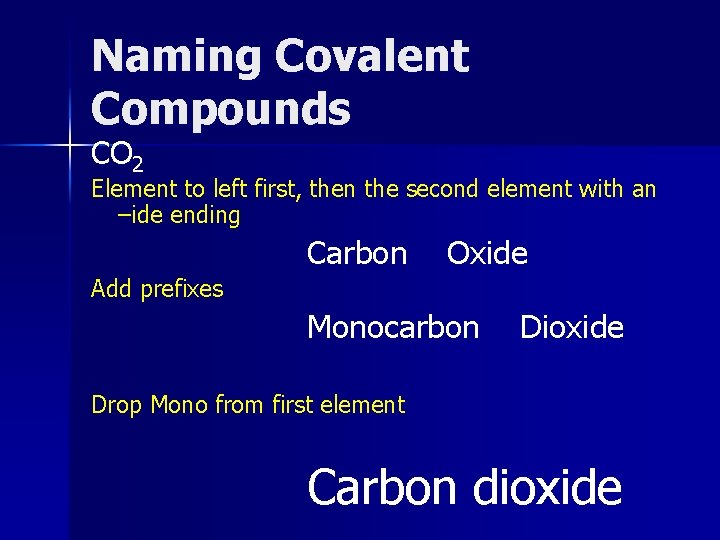 Naming Covalent Compounds

$CO_2$

Element to left first, then the second element with an –ide ending

Carbon Oxide

Add prefixes

Monocarbon Dioxide

Drop Mono from first element

Carbon dioxide